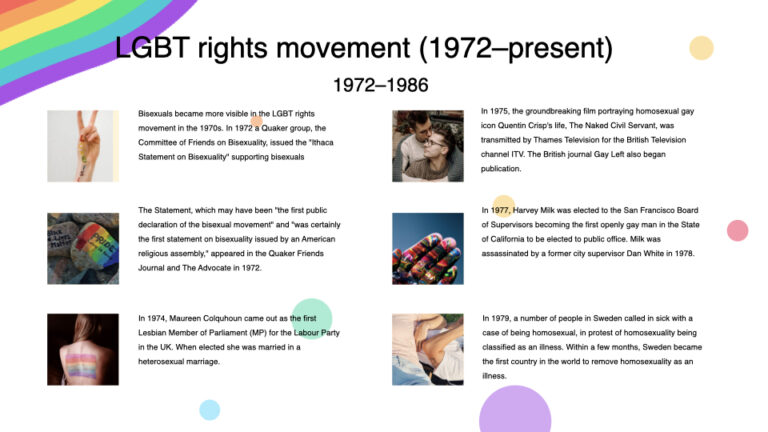 LGBT rights movement (1972–present)

1972–1986

Bisexuals became more visible in the LGBT rights movement in the 1970s. In 1972 a Quaker group, the Committee of Friends on Bisexuality, issued the "Ithaca Statement on Bisexuality" supporting bisexuals

The Statement, which may have been "the first public declaration of the bisexual movement" and "was certainly the first statement on bisexuality issued by an American religious assembly," appeared in the Quaker Friends Journal and The Advocate in 1972.

In 1974, Maureen Colquhoun came out as the first Lesbian Member of Parliament (MP) for the Labour Party in the UK. When elected she was married in a heterosexual marriage.

In 1975, the groundbreaking film portraying homosexual gay icon Quentin Crisp's life, The Naked Civil Servant, was transmitted by Thames Television for the British Television channel ITV. The British journal Gay Left also began publication.

In 1977, Harvey Milk was elected to the San Francisco Board of Supervisors becoming the first openly gay man in the State of California to be elected to public office. Milk was assassinated by a former city supervisor Dan White in 1978.

In 1979, a number of people in Sweden called in sick with a case of being homosexual, in protest of homosexuality being classified as an illness. Within a few months, Sweden became the first country in the world to remove homosexuality as an illness.